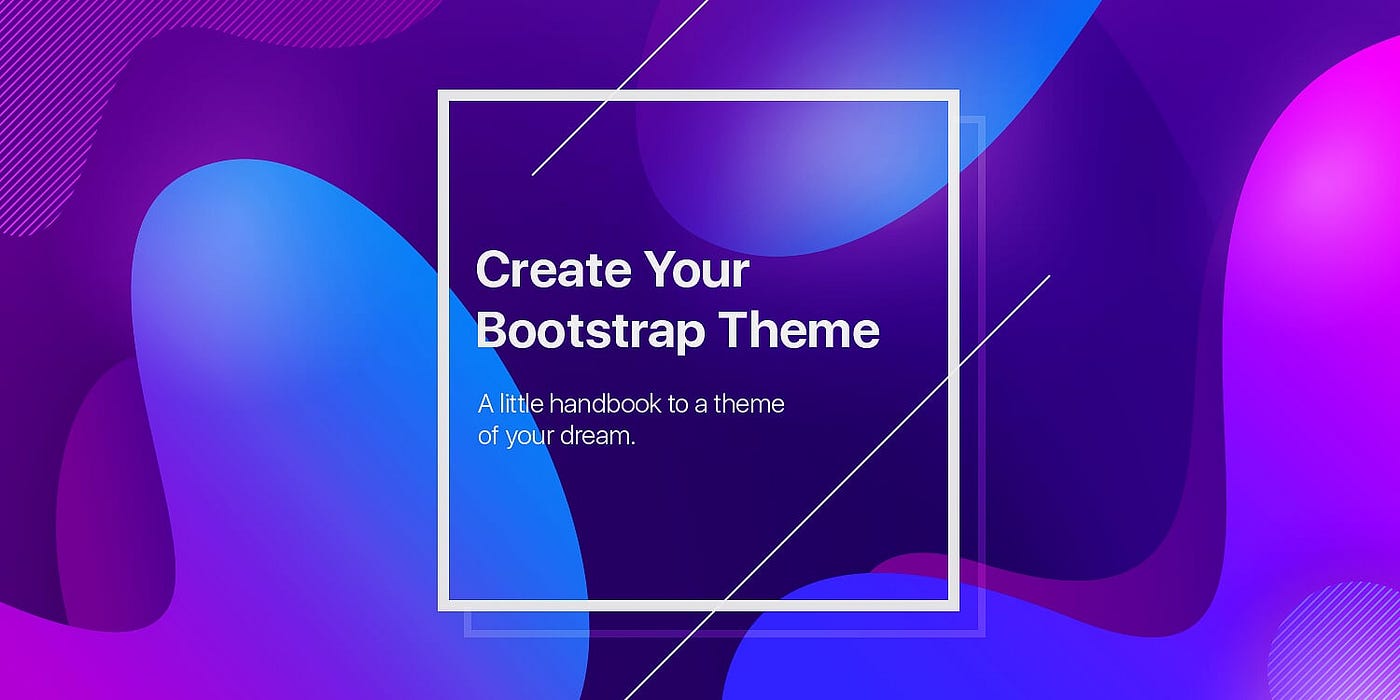 Create Your Bootstrap Theme

A little handbook to a theme of your dream.